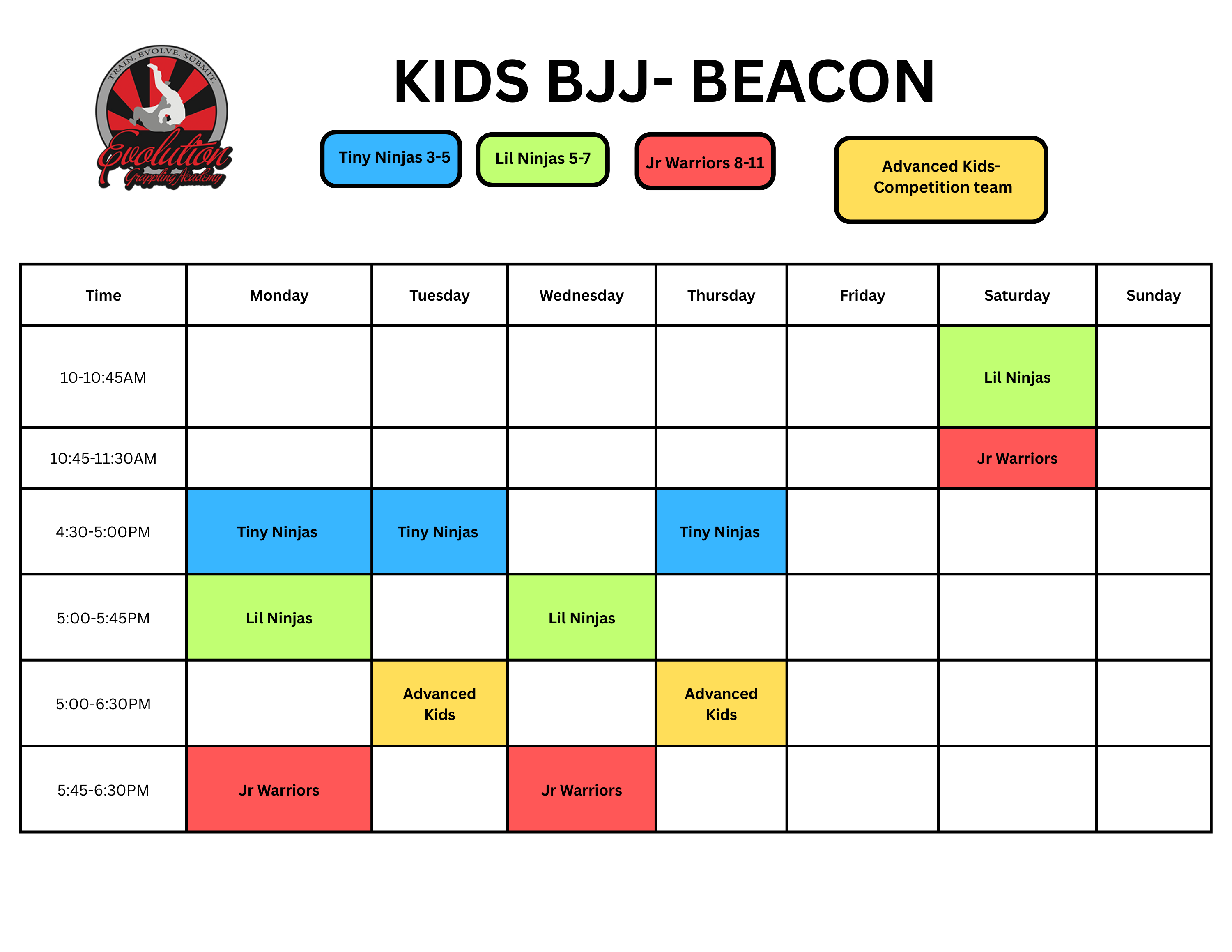 TRAIN. EVOLVE. SUBMIT.
Evolution
Grappling Academy

KIDS BJJ- BEACON

Tiny Ninjas 3-5

Lil Ninjas 5-7

Jr Warriors 8-11

Advanced Kids- Competition team

| Time | Monday | Tuesday | Wednesday | Thursday | Friday | Saturday | Sunday |
|---|---|---|---|---|---|---|---|
| 10-10:45AM | | | | | | Lil Ninjas | |
| 10:45-11:30AM | | | | | | Jr Warriors | |
| 4:30-5:00PM | Tiny Ninjas | Tiny Ninjas | | Tiny Ninjas | | | |
| 5:00-5:45PM | Lil Ninjas | | Lil Ninjas | | | | |
| 5:00-6:30PM | | Advanced Kids | | Advanced Kids | | | |
| 5:45-6:30PM | Jr Warriors | | Jr Warriors | | | | |